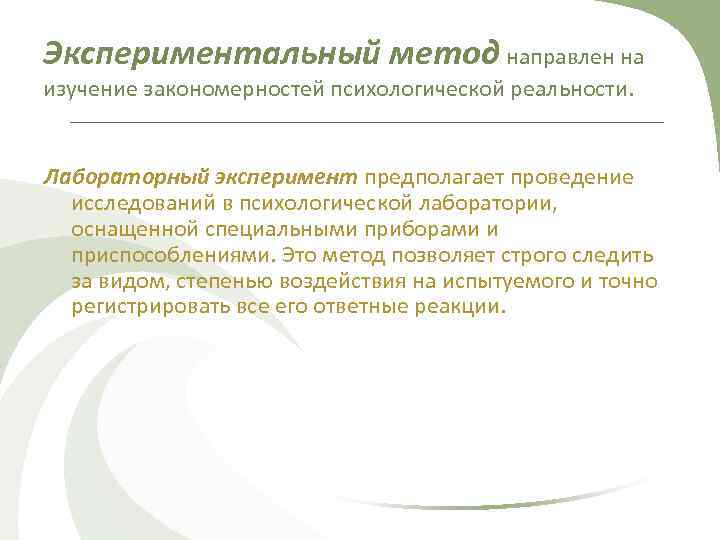 Экспериментальный метод направлен на изучение закономерностей психологической реальности.

Лабораторный эксперимент предполагает проведение исследований в психологической лаборатории, оснащенной специальными приборами и приспособлениями. Это метод позволяет строго следить за видом, степенью воздействия на испытуемого и точно регистрировать все его ответные реакции.